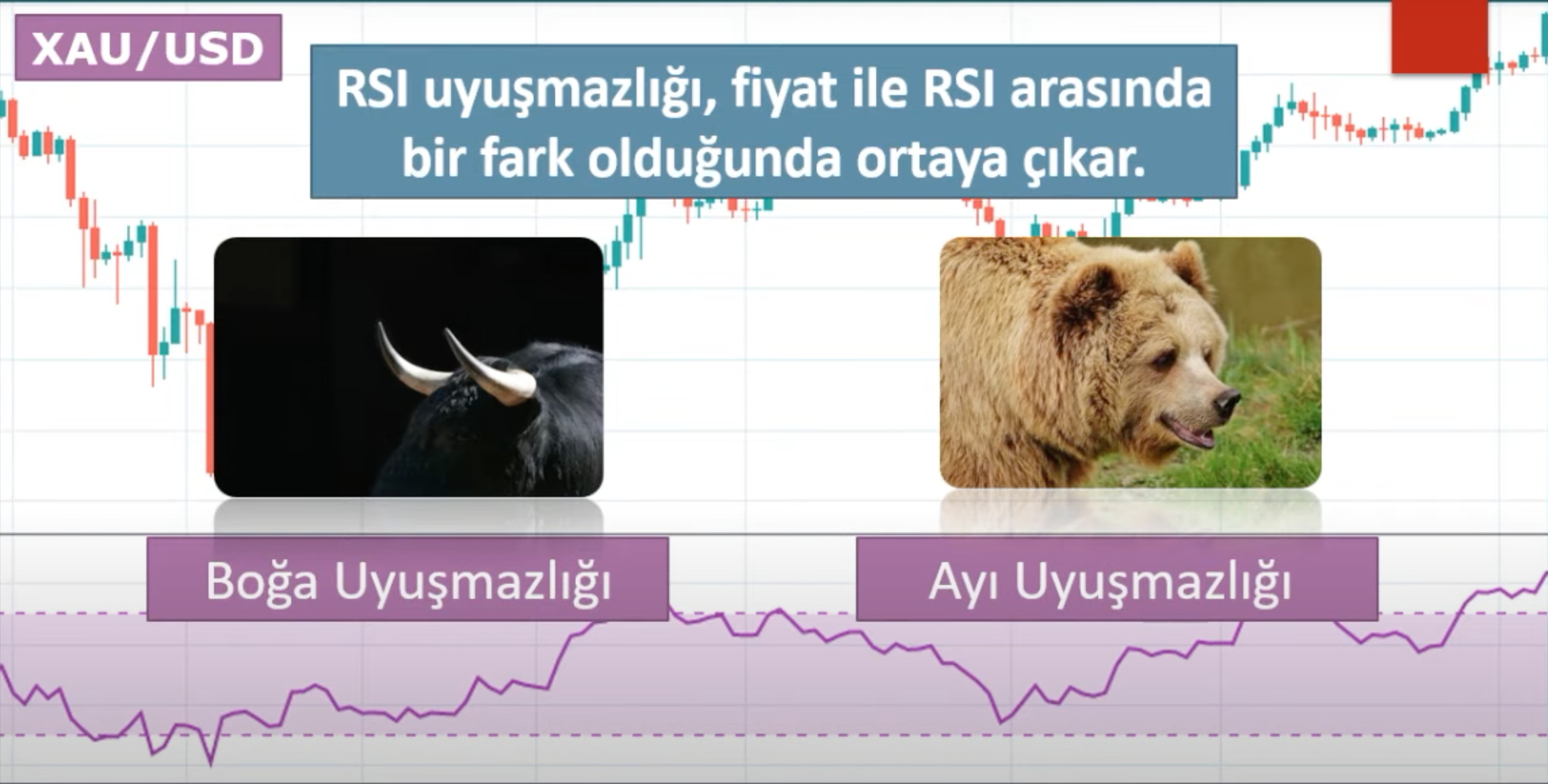 XAU/USD

RSI uyuşmazlığı, fiyat ile RSI arasında bir fark olduğunda ortaya çıkar.

Boğa Uyuşmazlığı

Ayı Uyuşmazlığı